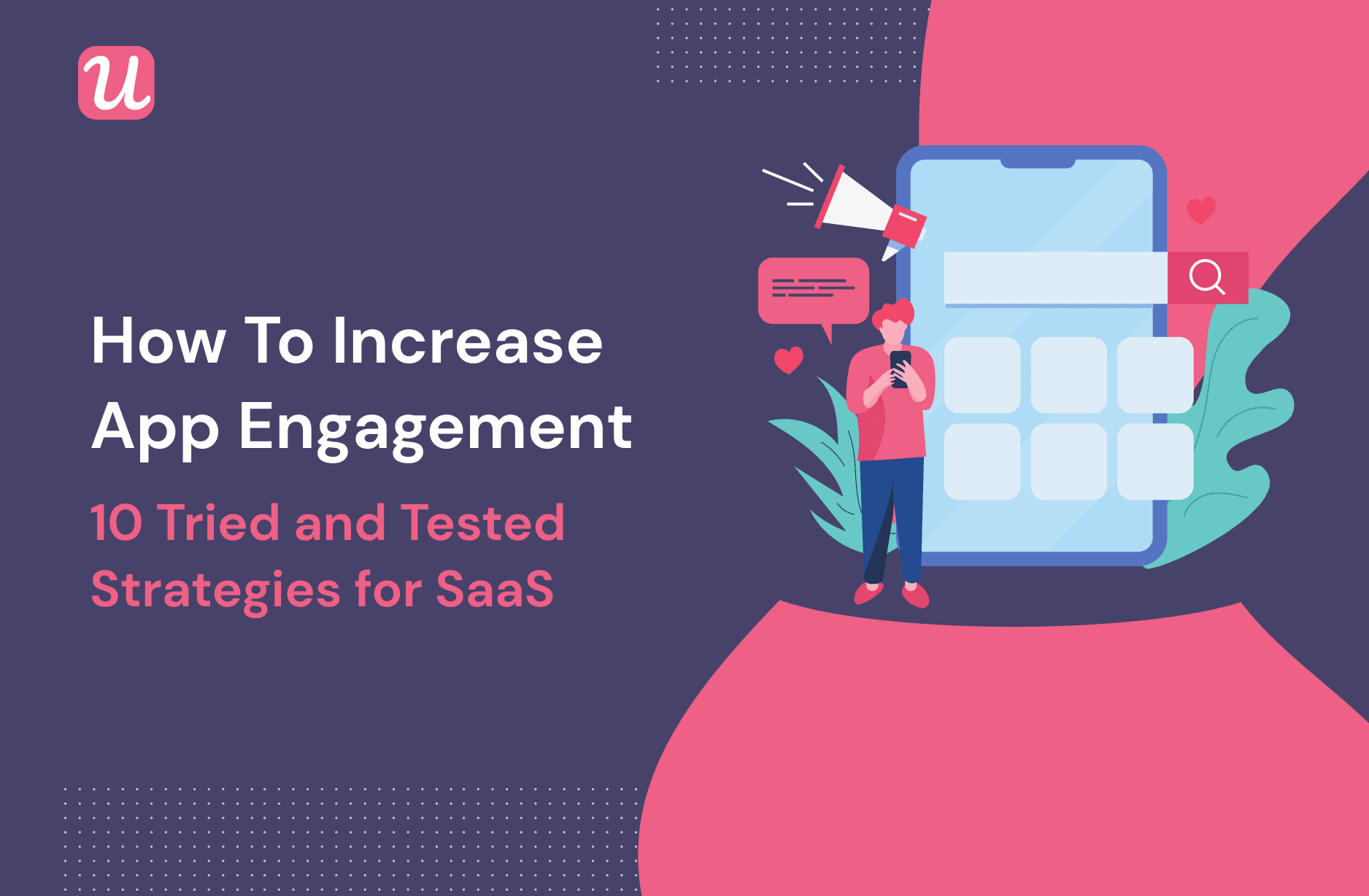 u

How To Increase App Engagement

10 Tried and Tested Strategies for SaaS